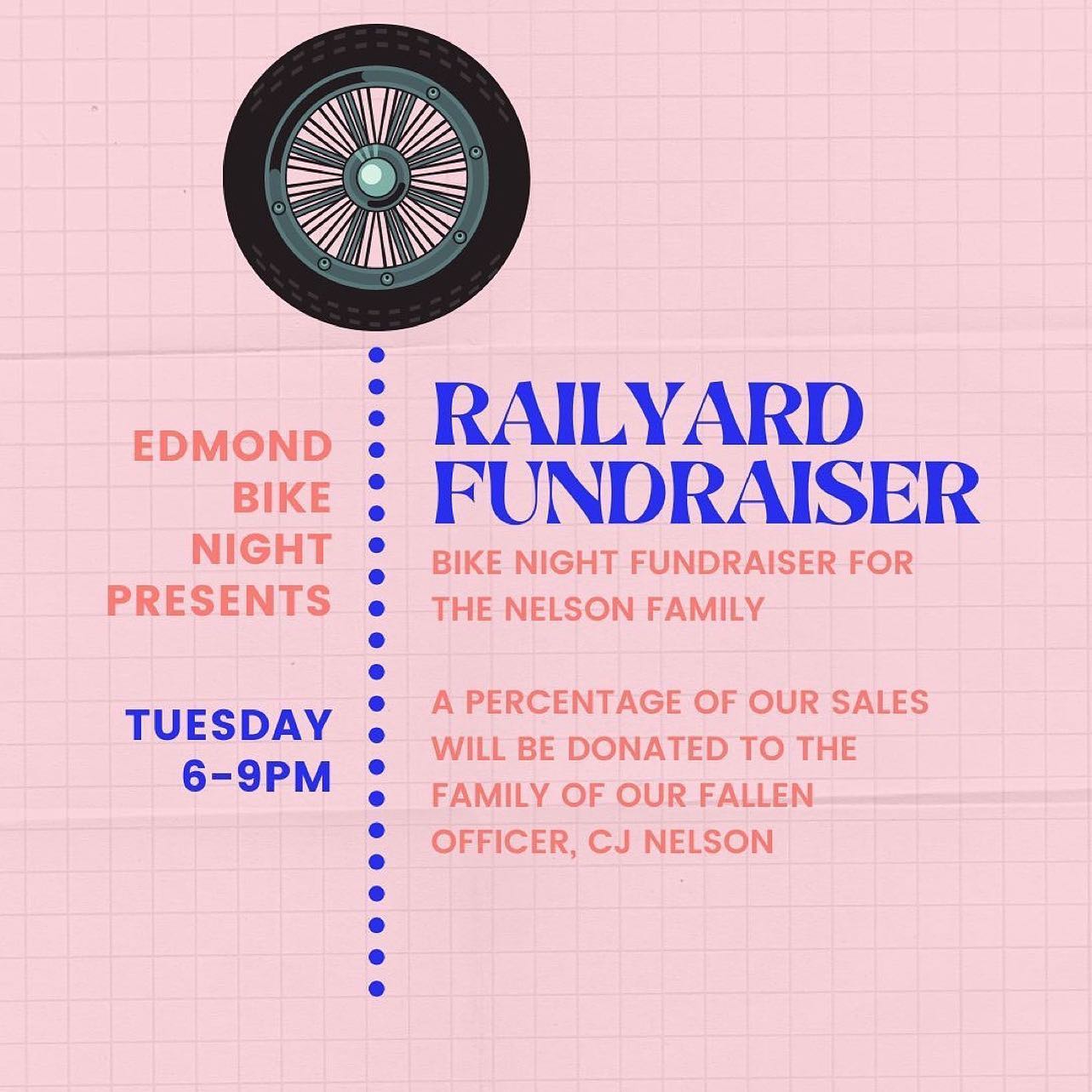 EDMOND BIKE NIGHT PRESENTS

TUESDAY 6-9PM

RAILYARD FUNDRAISER

BIKE NIGHT FUNDRAISER FOR THE NELSON FAMILY

A PERCENTAGE OF OUR SALES WILL BE DONATED TO THE FAMILY OF OUR FALLEN OFFICER, CJ NELSON